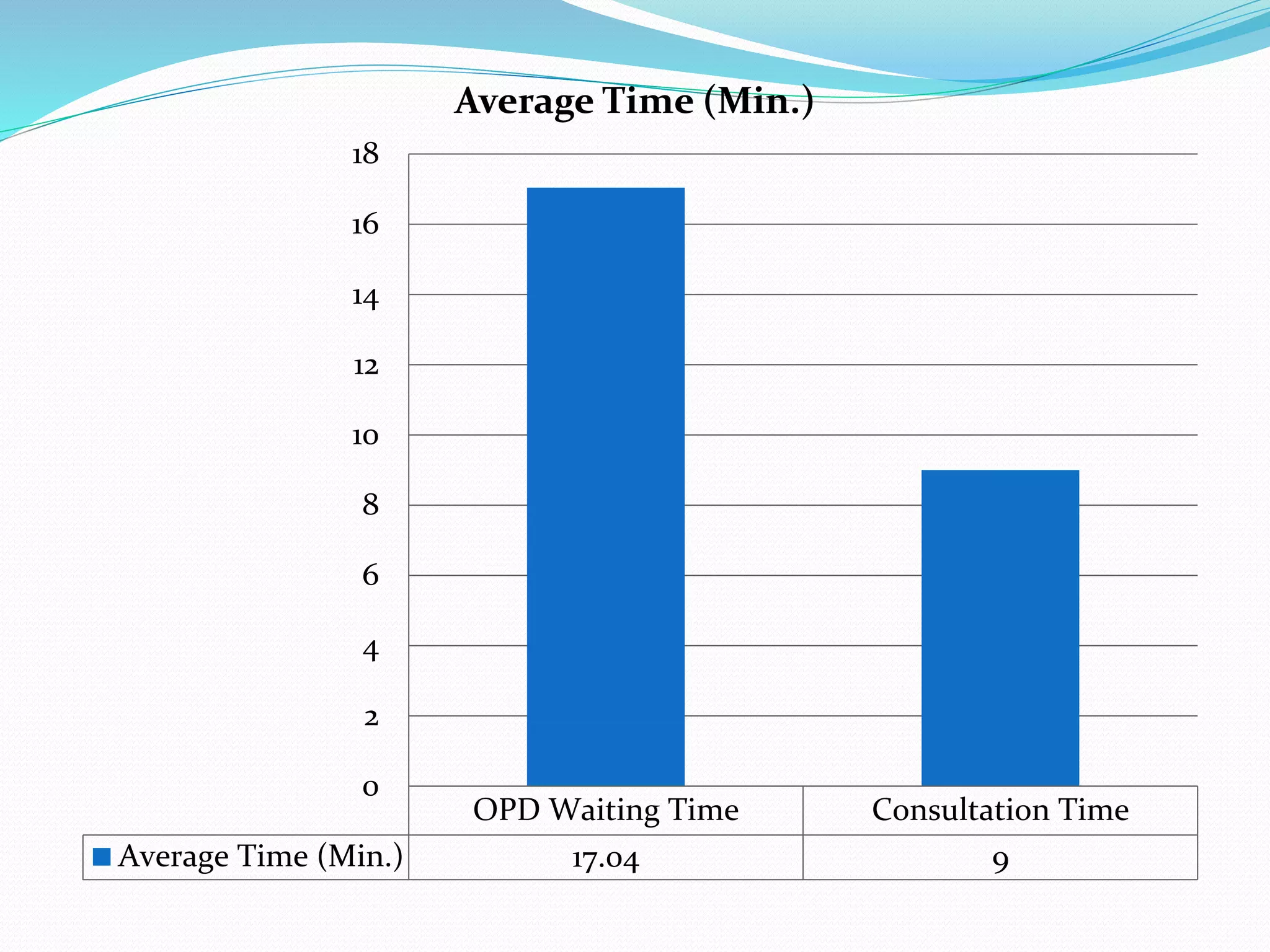 Average Time (Min.)

18
16
14
12
10
8
6
4
2
0

| | OPD Waiting Time | Consultation Time |
|---|---|---|
| Average Time (Min.) | 17.04 | 9 |